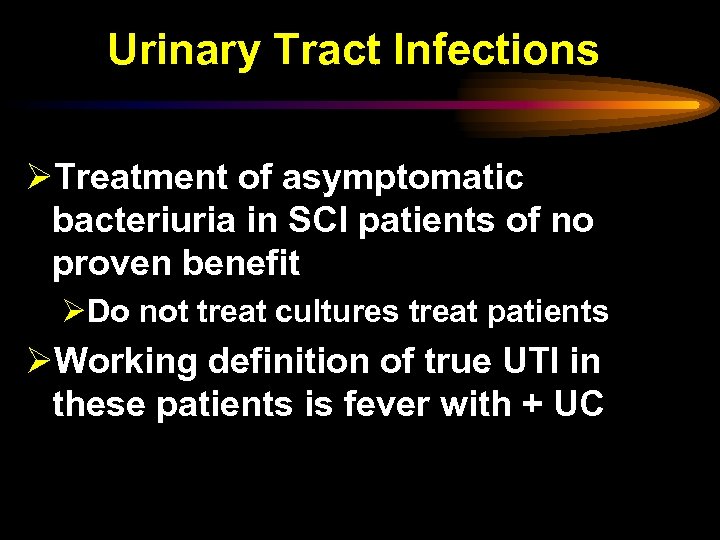 Urinary Tract Infections

➢Treatment of asymptomatic bacteriuria in SCI patients of no proven benefit

➢Do not treat cultures treat patients

➢Working definition of true UTI in these patients is fever with + UC